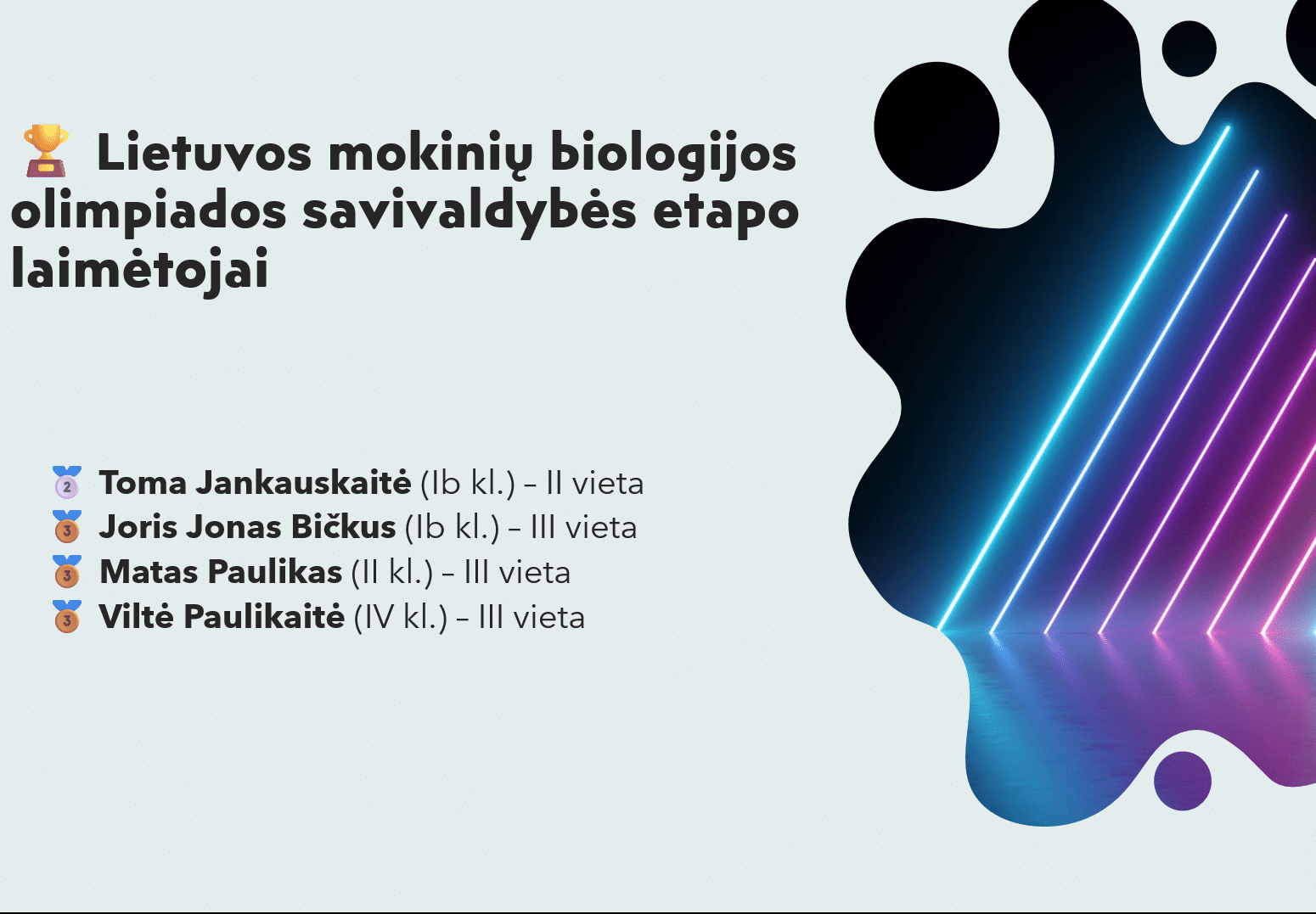 🏆 Lietuvos mokinių biologijos olimpiados savivaldybės etapo laimėtojai

🥈 Toma Jankauskaitė (Ib kl.) – II vieta
🥉 Joris Jonas Bičkus (Ib kl.) – III vieta
🥉 Matas Paulikas (II kl.) – III vieta
🥉 Viltė Paulikaitė (IV kl.) – III vieta